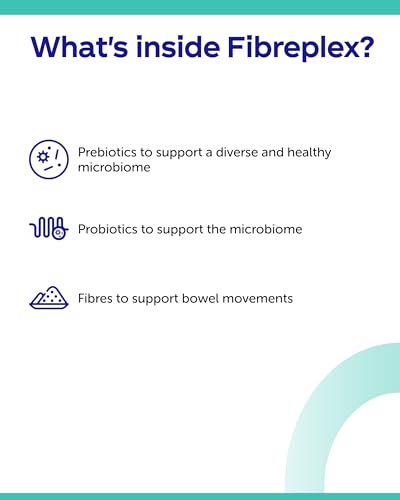 What's inside Fibreplex?

Prebiotics to support a diverse and healthy microbiome

Probiotics to support the microbiome

Fibres to support bowel movements